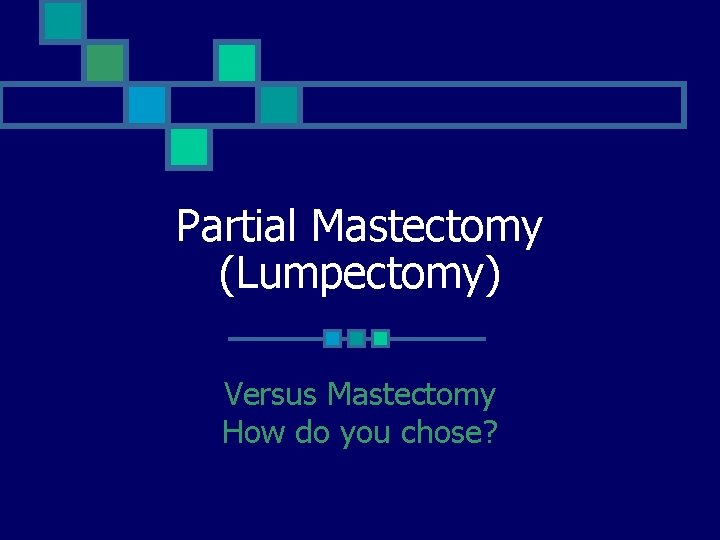 Partial Mastectomy
(Lumpectomy)

Versus Mastectomy
How do you chose?